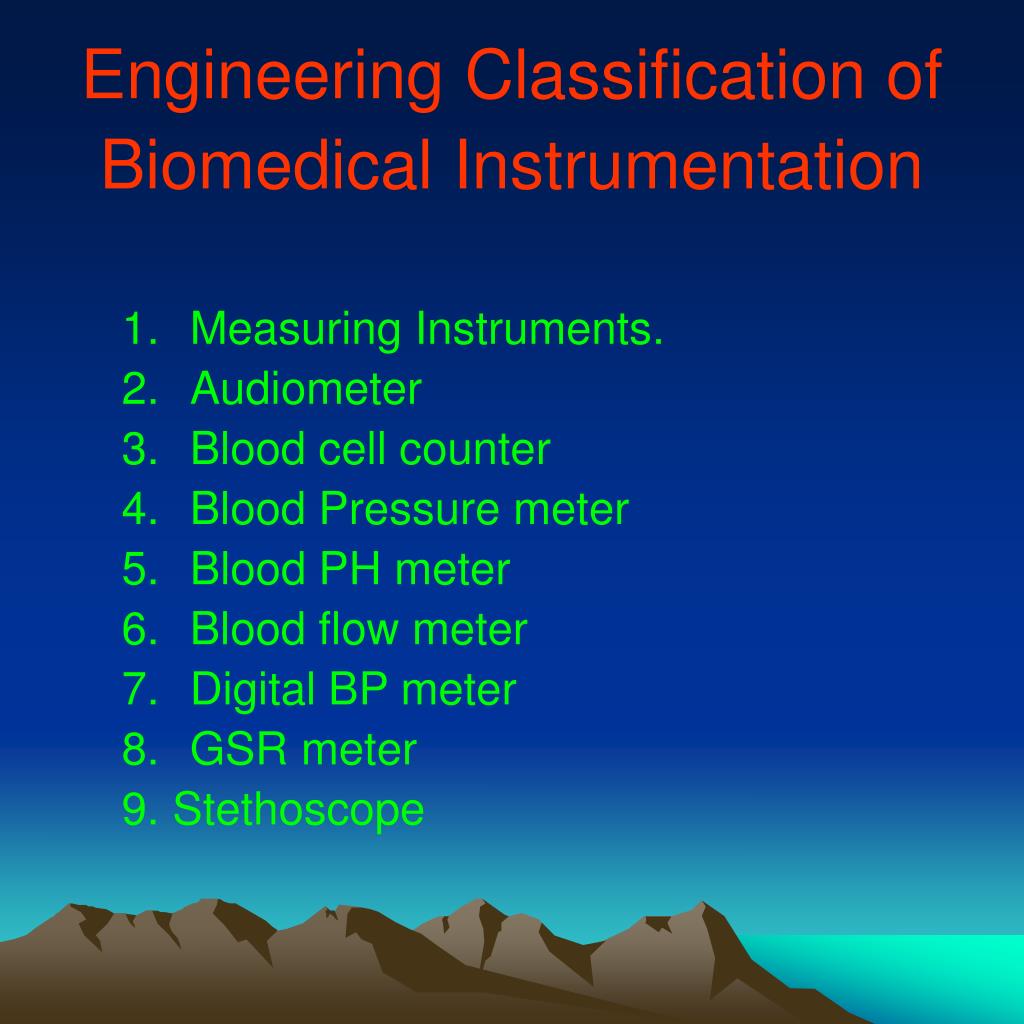 Engineering Classification of Biomedical Instrumentation

1. Measuring Instruments.
2. Audiometer
3. Blood cell counter
4. Blood Pressure meter
5. Blood PH meter
6. Blood flow meter
7. Digital BP meter
8. GSR meter
9. Stethoscope